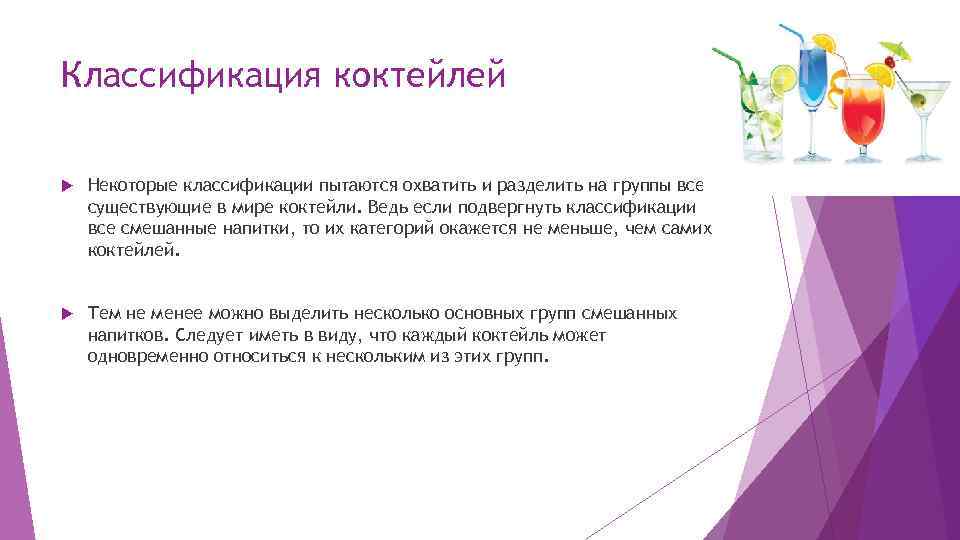 Классификация коктейлей

Некоторые классификации пытаются охватить и разделить на группы все существующие в мире коктейли. Ведь если подвергнуть классификации все смешанные напитки, то их категорий окажется не меньше, чем самих коктейлей.

Тем не менее можно выделить несколько основных групп смешанных напитков. Следует иметь в виду, что каждый коктейль может одновременно относиться к нескольким из этих групп.